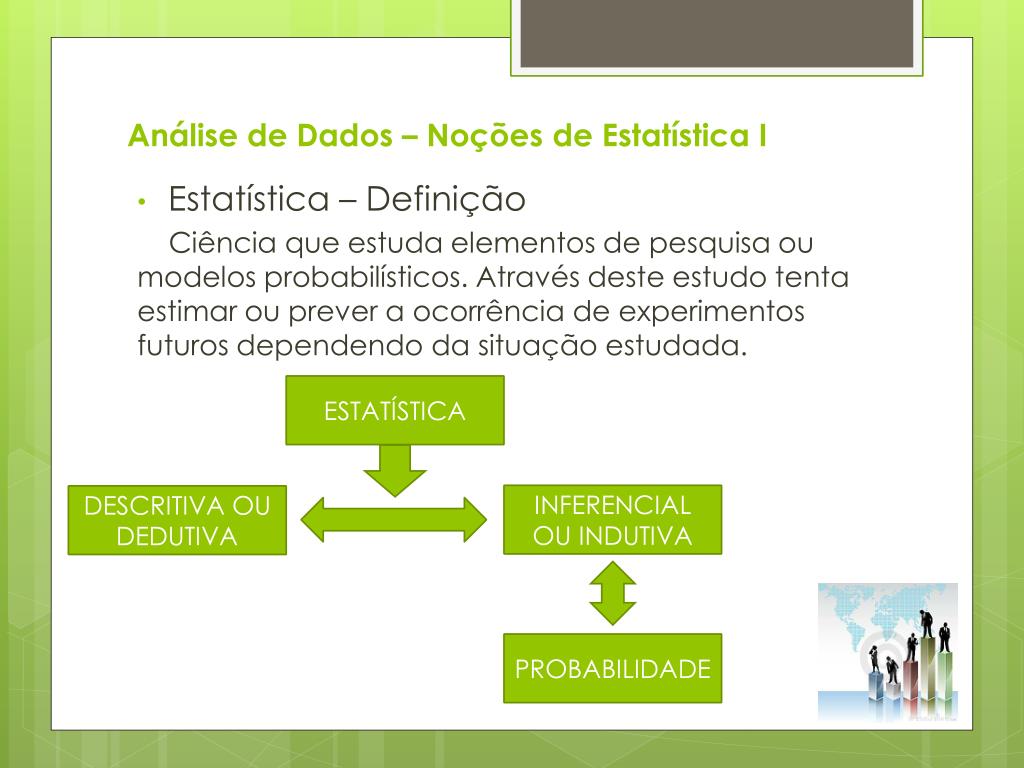 Análise de Dados – Noções de Estatística I

• Estatística – Definição

Ciência que estuda elementos de pesquisa ou modelos probabilísticos. Através deste estudo tenta estimar ou prever a ocorrência de experimentos futuros dependendo da situação estudada.

ESTATÍSTICA

DESCRITIVA OU DEDUTIVA

INFERENCIAL OU INDUTIVA

PROBABILIDADE